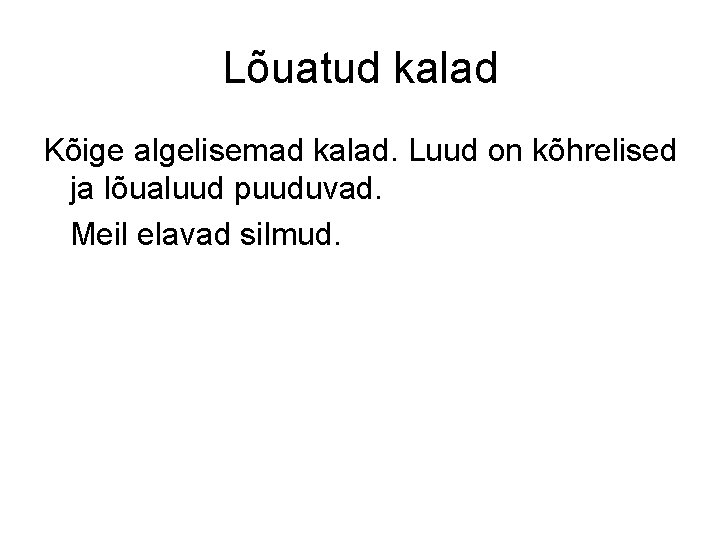 Lõuatud kalad

Kõige algelisemad kalad. Luud on kõhrelised ja lõualuud puuduvad.

Meil elavad silmud.